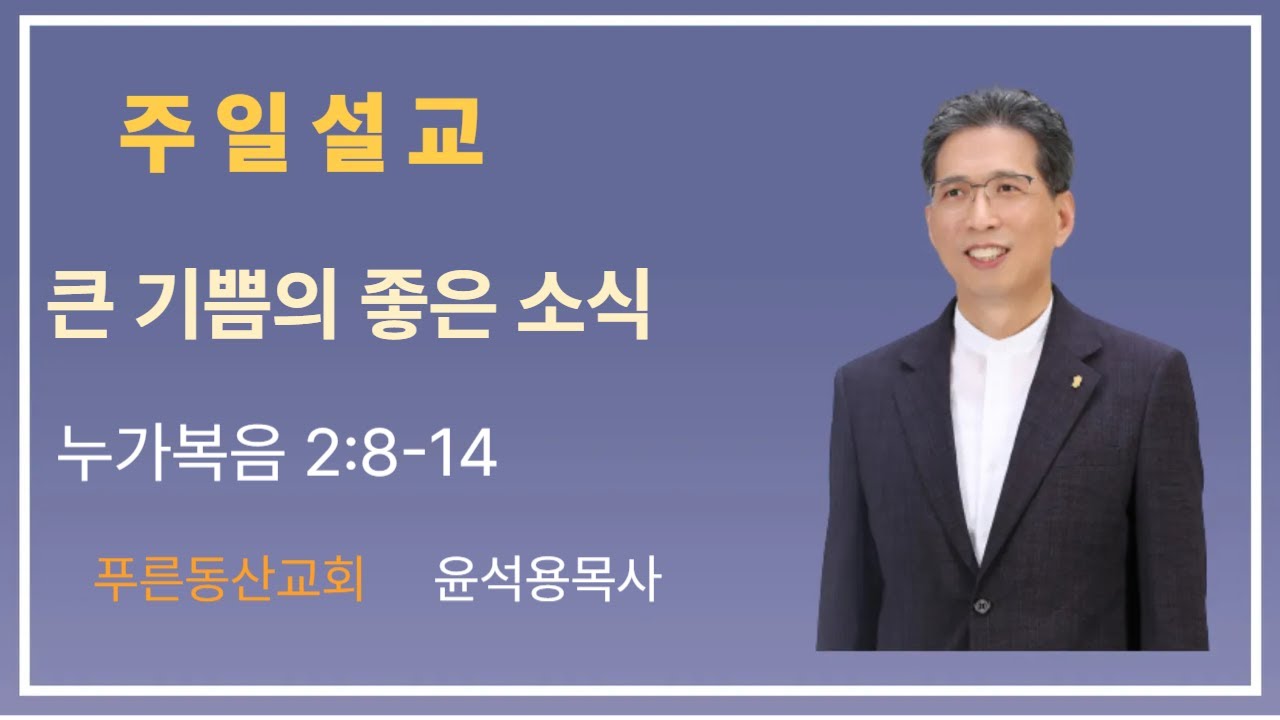 주일설교

큰 기쁨의 좋은 소식

누가복음 2:8-14

푸른동산교회 윤석용목사